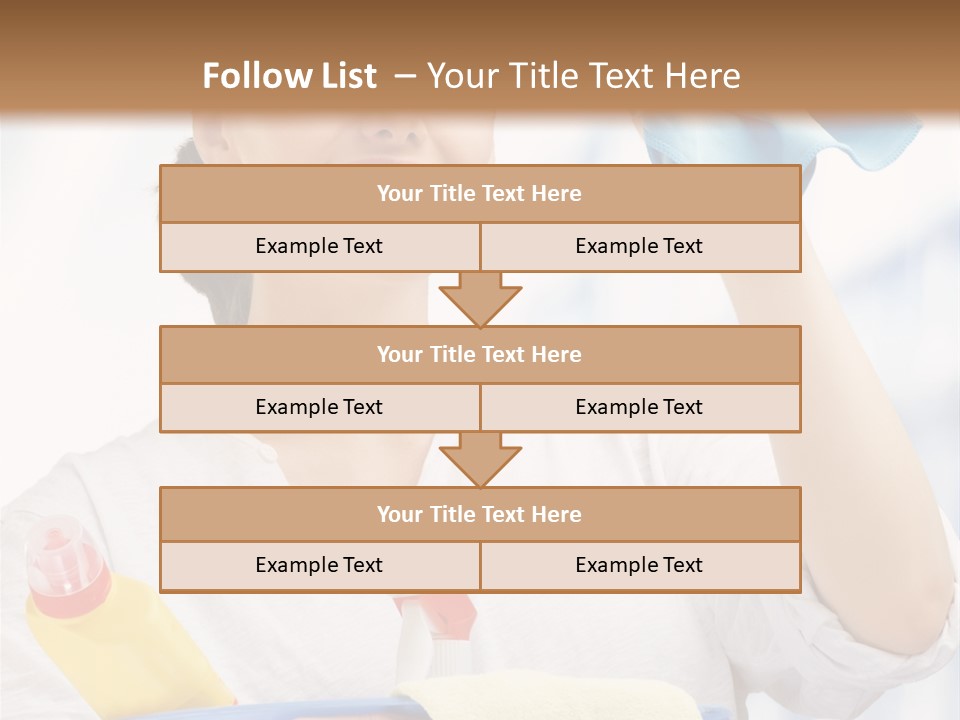 Follow List – Your Title Text Here

Your Title Text Here

Example Text

Example Text

Your Title Text Here

Example Text

Example Text

Your Title Text Here

Example Text

Example Text